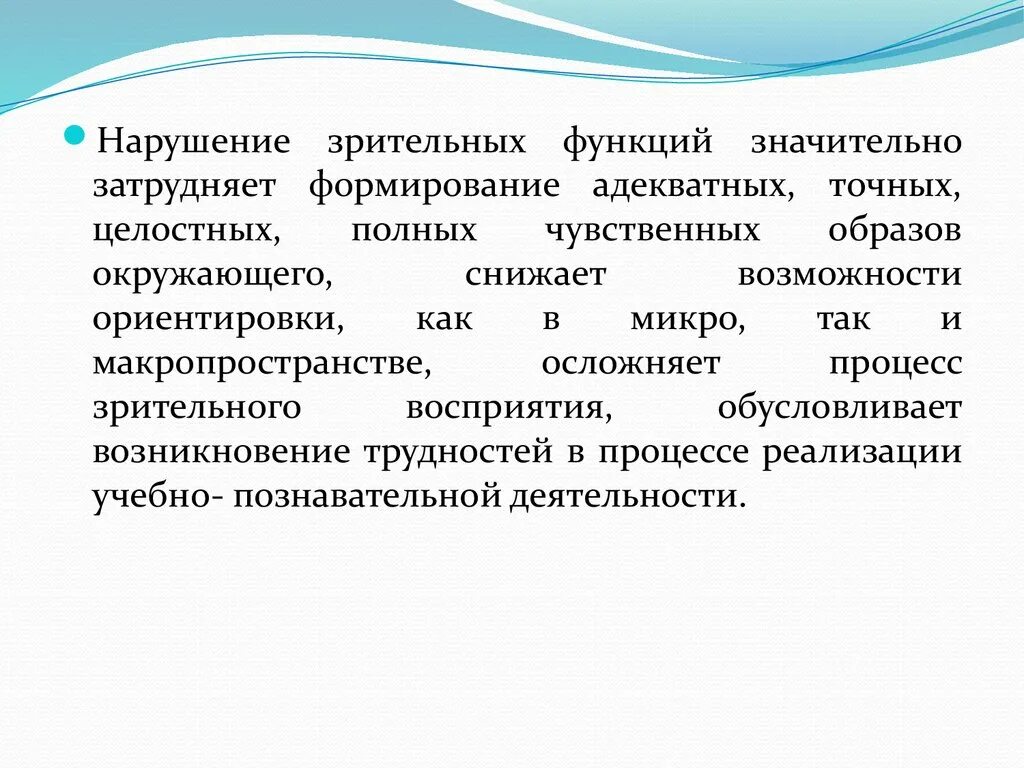 Нарушение зрительных функций значительно затрудняет формирование адекватных, точных, целостных, полных чувственных образов окружающего, снижает возможности ориентировки, как в микро, так и макропространстве, осложняет процесс зрительного восприятия, обусловливает возникновение трудностей в процессе реализации учебно- познавательной деятельности.